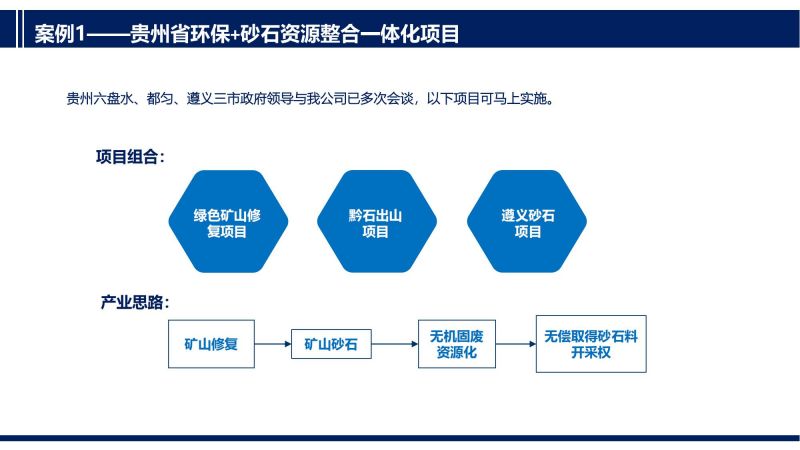 案例1——贵州省环保+砂石资源整合一体化项目

贵州六盘水、都匀、遵义三市政府领导与我公司已多次会谈，以下项目可马上实施。

项目组合：

绿色矿山修复项目

黔石出山项目

遵义砂石项目

产业思路：

矿山修复

矿山砂石

无机固废资源化

无偿取得砂石料开采权